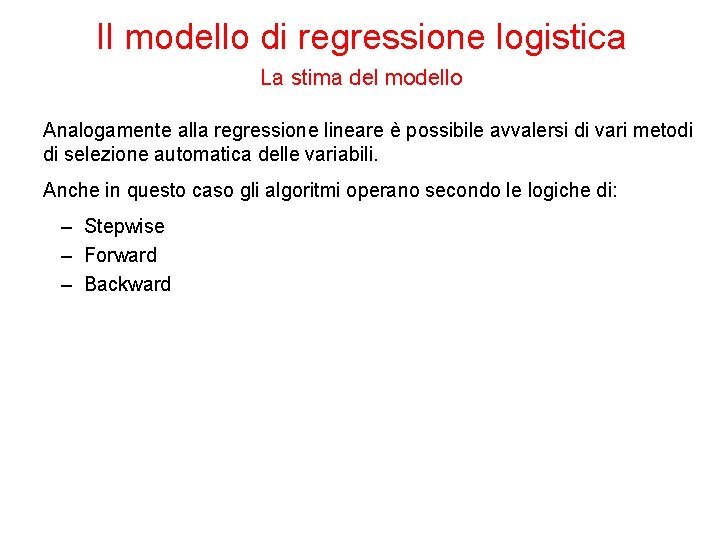 Il modello di regressione logistica

La stima del modello

Analogamente alla regressione lineare è possibile avvalersi di vari metodi di selezione automatica delle variabili.

Anche in questo caso gli algoritmi operano secondo le logiche di:

– Stepwise
– Forward
– Backward